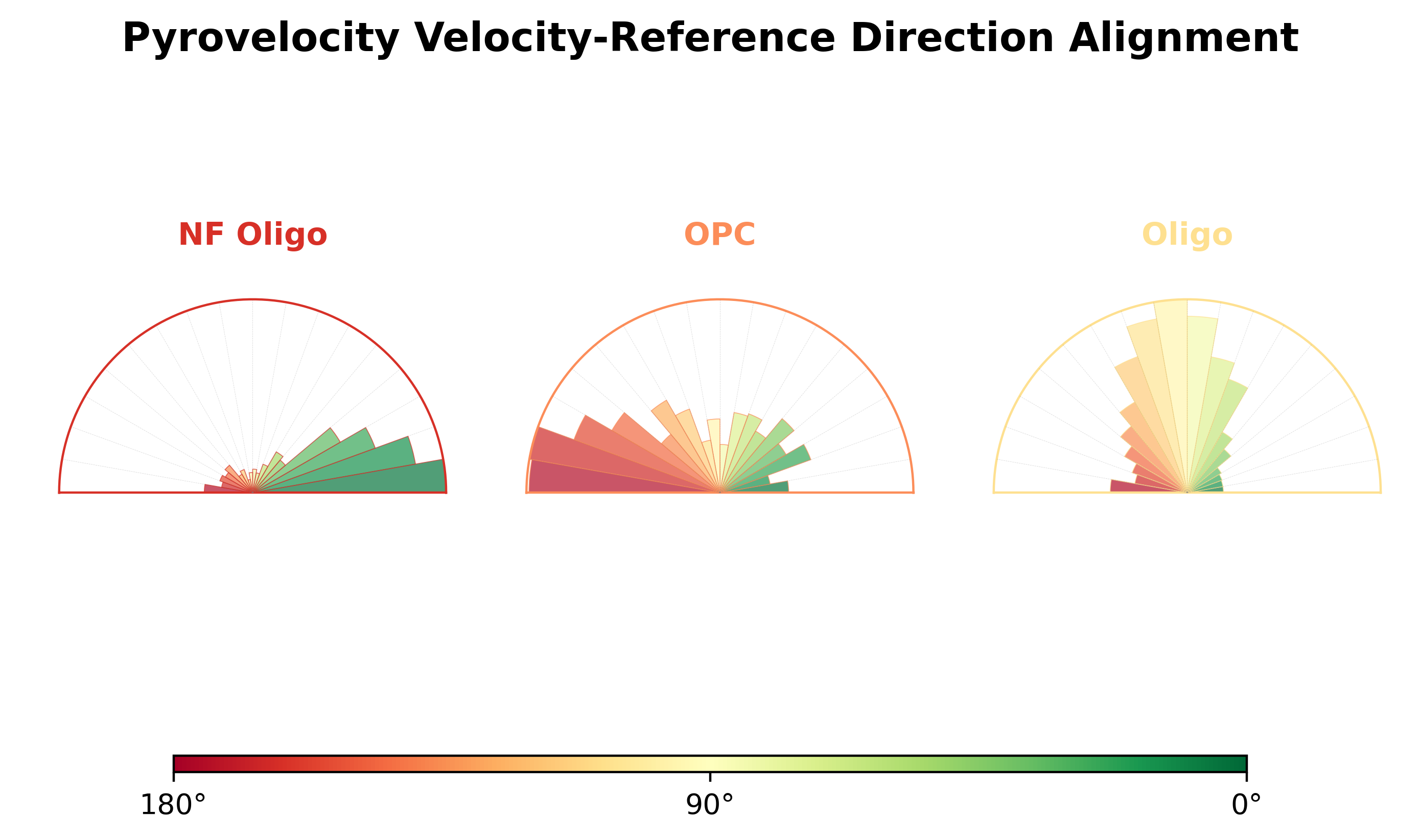 Pyrovelocity Velocity-Reference Direction Alignment

NF Oligo

OPC

Oligo

180°

90°

0°